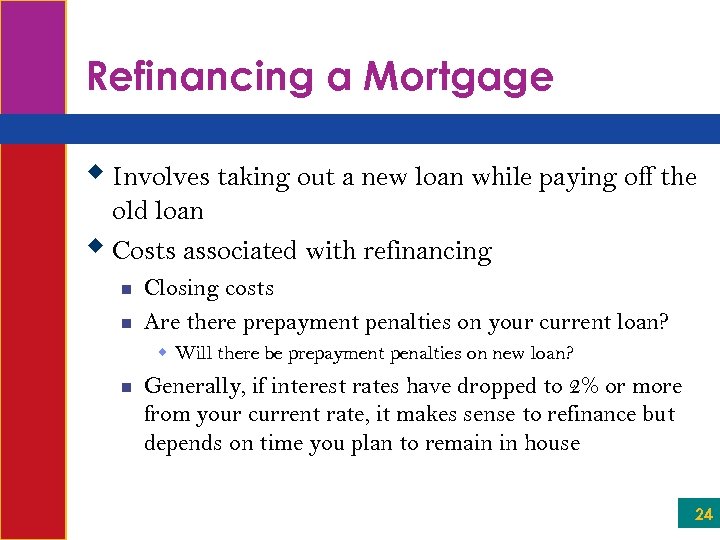 Refinancing a Mortgage

Involves taking out a new loan while paying off the old loan

Costs associated with refinancing

Closing costs

Are there prepayment penalties on your current loan?

Will there be prepayment penalties on new loan?

Generally, if interest rates have dropped to 2% or more from your current rate, it makes sense to refinance but depends on time you plan to remain in house

24